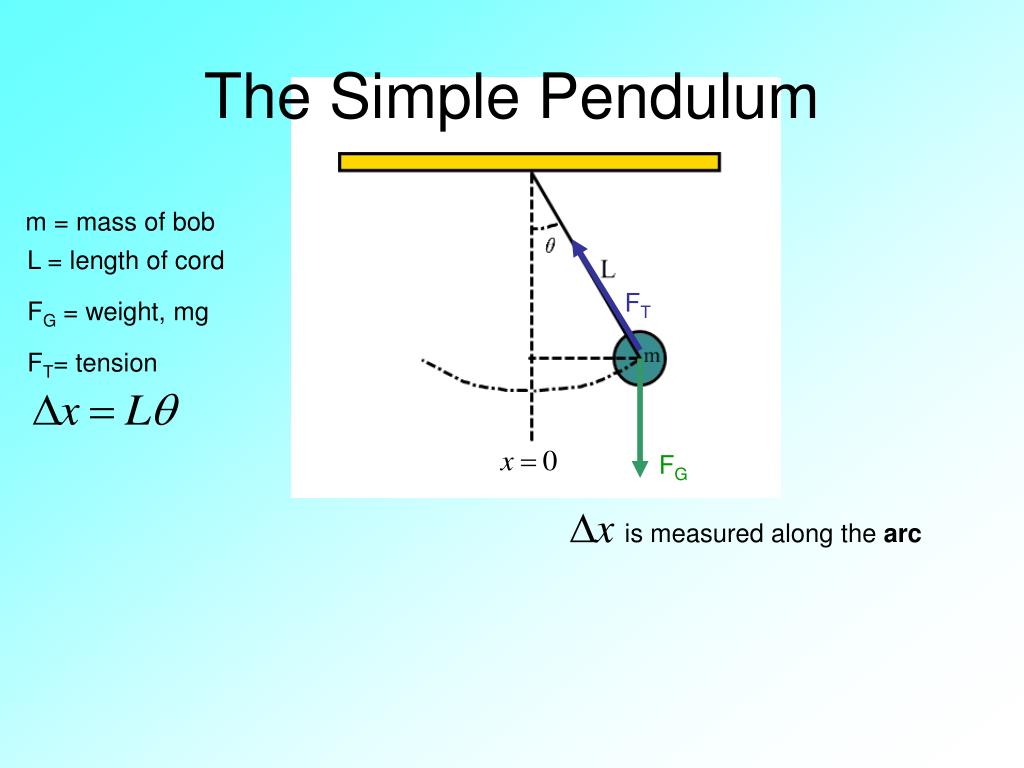 The Simple Pendulum

m = mass of bob

L = length of cord

$F_G$ = weight, mg

$F_T$= tension

$\Delta x = L\theta$

$\theta$

L

$F_T$

m

$x = 0$

$F_G$

$\Delta x$ is measured along the **arc**